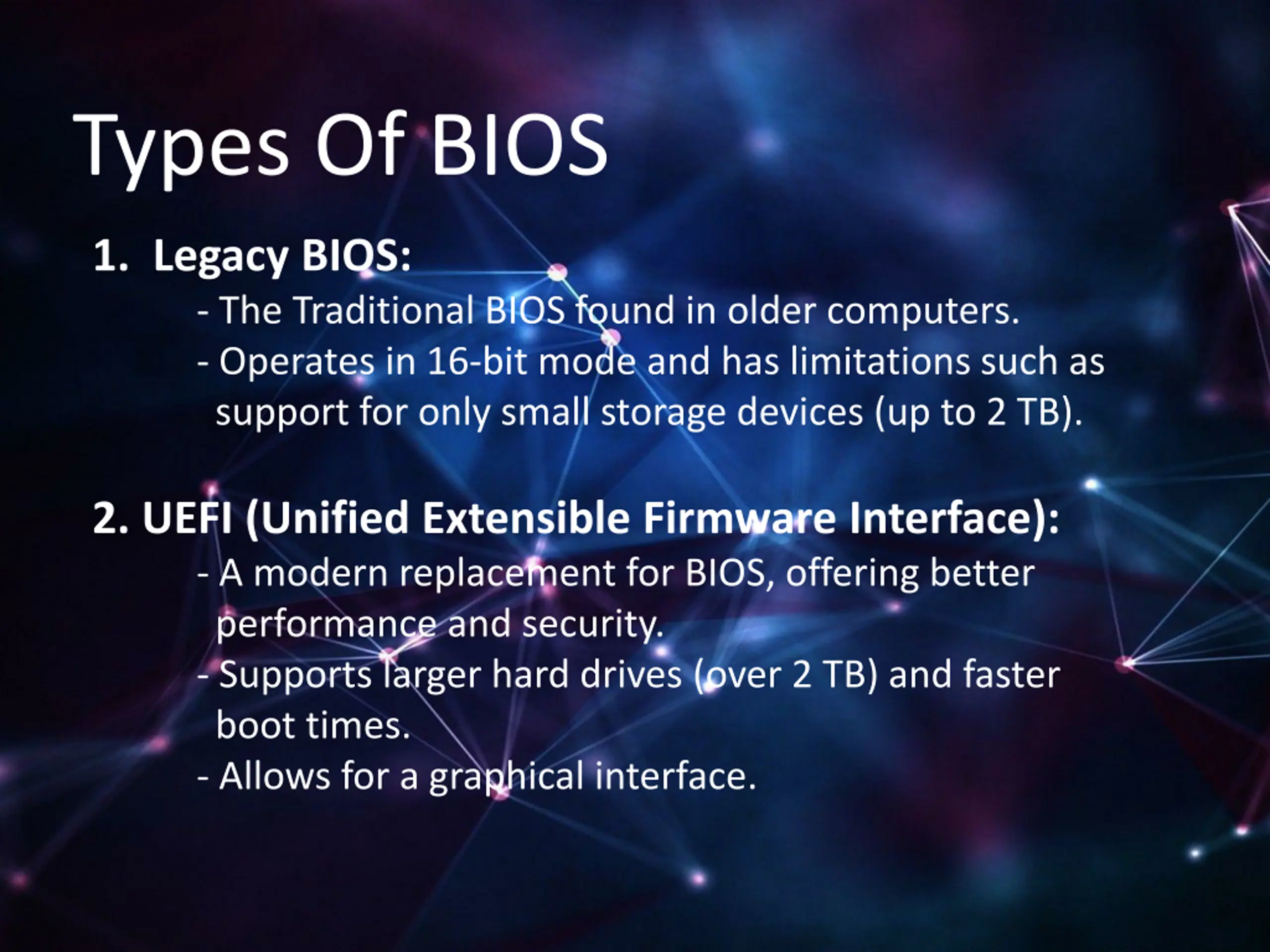 Types Of BIOS

1. Legacy BIOS:

- The Traditional BIOS found in older computers.
- Operates in 16-bit mode and has limitations such as support for only small storage devices (up to 2 TB).

2. UEFI (Unified Extensible Firmware Interface):

- A modern replacement for BIOS, offering better performance and security.
- Supports larger hard drives (over 2 TB) and faster boot times.
- Allows for a graphical interface.